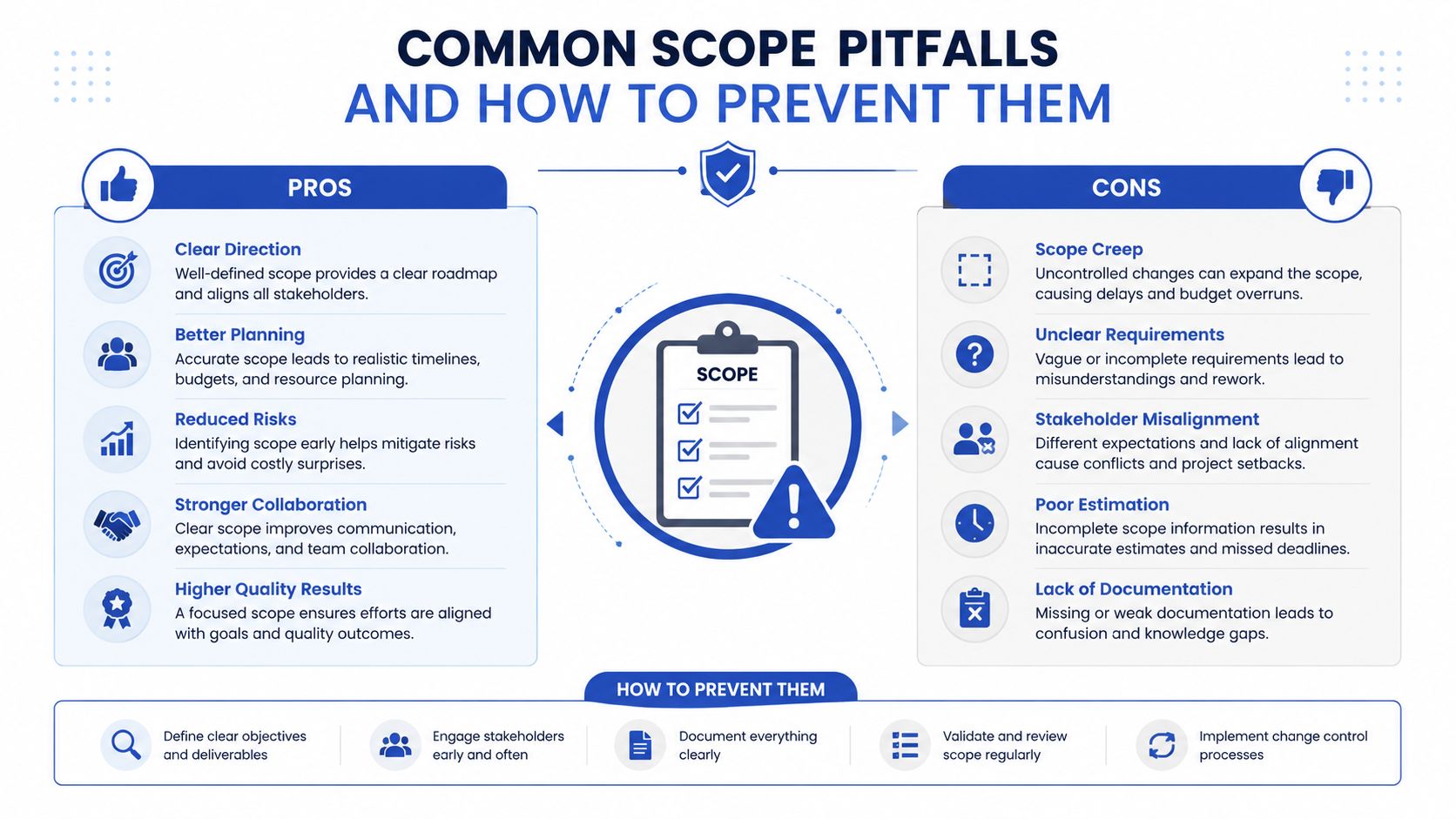 COMMON SCOPE PITFALLS
AND HOW TO PREVENT THEM

PROS

Clear Direction
Well-defined scope provides a clear roadmap and aligns all stakeholders.

Better Planning
Accurate scope leads to realistic timelines, budgets, and resource planning.

Reduced Risks
Identifying scope early helps mitigate risks and avoid costly surprises.

Stronger Collaboration
Clear scope improves communication, expectations, and team collaboration.

Higher Quality Results
A focused scope ensures efforts are aligned with goals and quality outcomes.

SCOPE

CONS

Scope Creep
Uncontrolled changes can expand the scope, causing delays and budget overruns.

Unclear Requirements
Vague or incomplete requirements lead to misunderstandings and rework.

Stakeholder Misalignment
Different expectations and lack of alignment cause conflicts and project setbacks.

Poor Estimation
Incomplete scope information results in inaccurate estimates and missed deadlines.

Lack of Documentation
Missing or weak documentation leads to confusion and knowledge gaps.

HOW TO PREVENT THEM

Define clear objectives and deliverables

Engage stakeholders early and often

Document everything clearly

Validate and review scope regularly

Implement change control processes